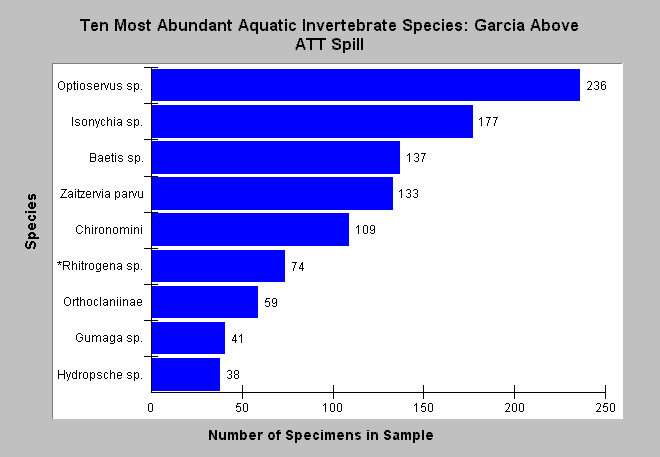 Ten Most Abundant Aquatic Invertebrate Species: Garcia Above ATT Spill

Species

Optioservus sp. 236
Isonychia sp. 177
Baetis sp. 137
Zaitzervia parvu 133
Chironomini 109
*Rhitrogena sp. 74
Orthoclaniinae 59
Gumaga sp. 41
Hydropsche sp. 38

0 50 100 150 200 250

Number of Specimens in Sample